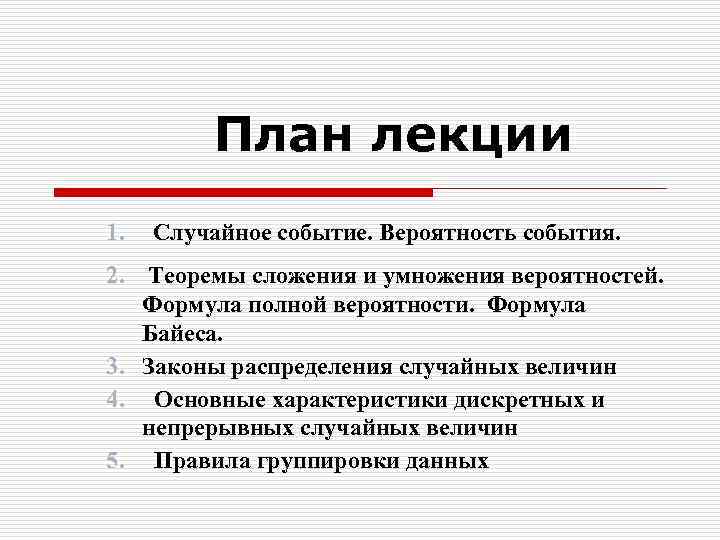 План лекции

1. Случайное событие. Вероятность события.
2. Теоремы сложения и умножения вероятностей. Формула полной вероятности. Формула Байеса.
3. Законы распределения случайных величин
4. Основные характеристики дискретных и непрерывных случайных величин
5. Правила группировки данных